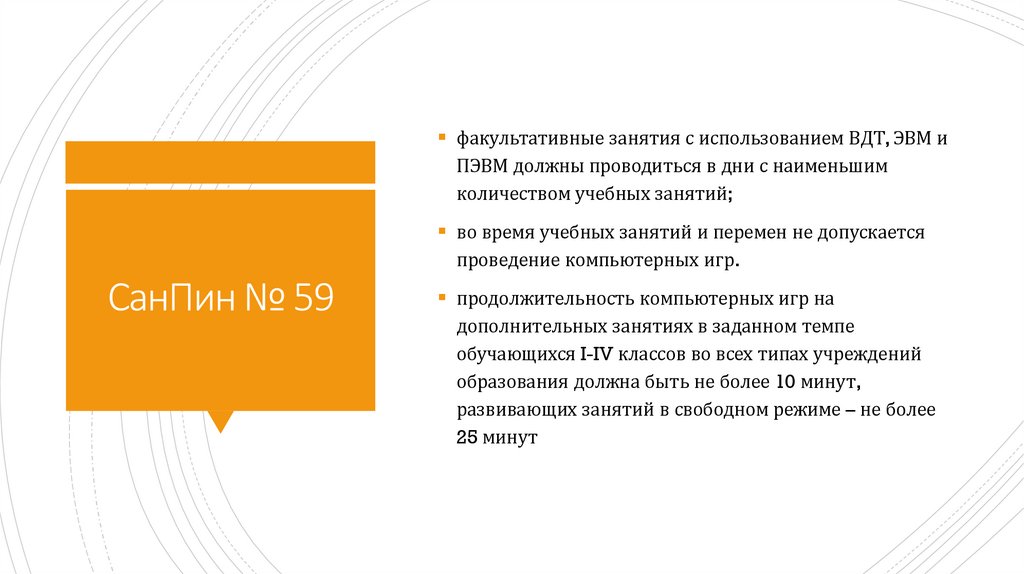 СанПин № 59

▪ факультативные занятия с использованием ВДТ, ЭВМ и ПЭВМ должны проводиться в дни с наименьшим количеством учебных занятий;

▪ во время учебных занятий и перемен не допускается проведение компьютерных игр.

▪ продолжительность компьютерных игр на дополнительных занятиях в заданном темпе обучающихся I-IV классов во всех типах учреждений образования должна быть не более 10 минут, развивающих занятий в свободном режиме – не более 25 минут